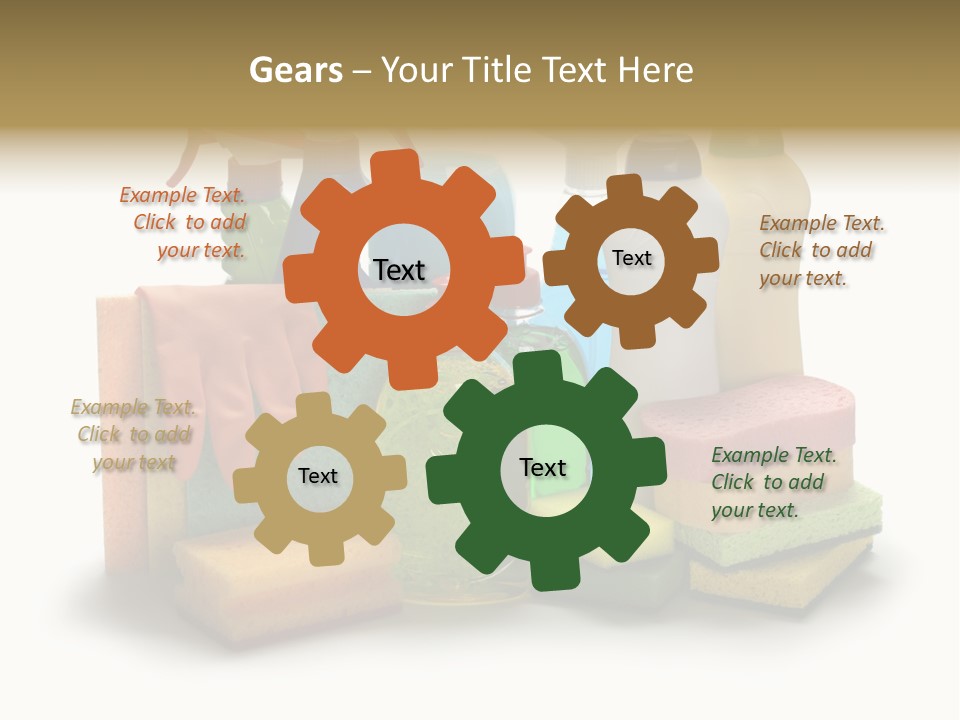 Gears – Your Title Text Here

Example Text. Click to add your text.

Text

Text

Example Text. Click to add your text.

Example Text. Click to add your text

Text

Text

Example Text. Click to add your text.